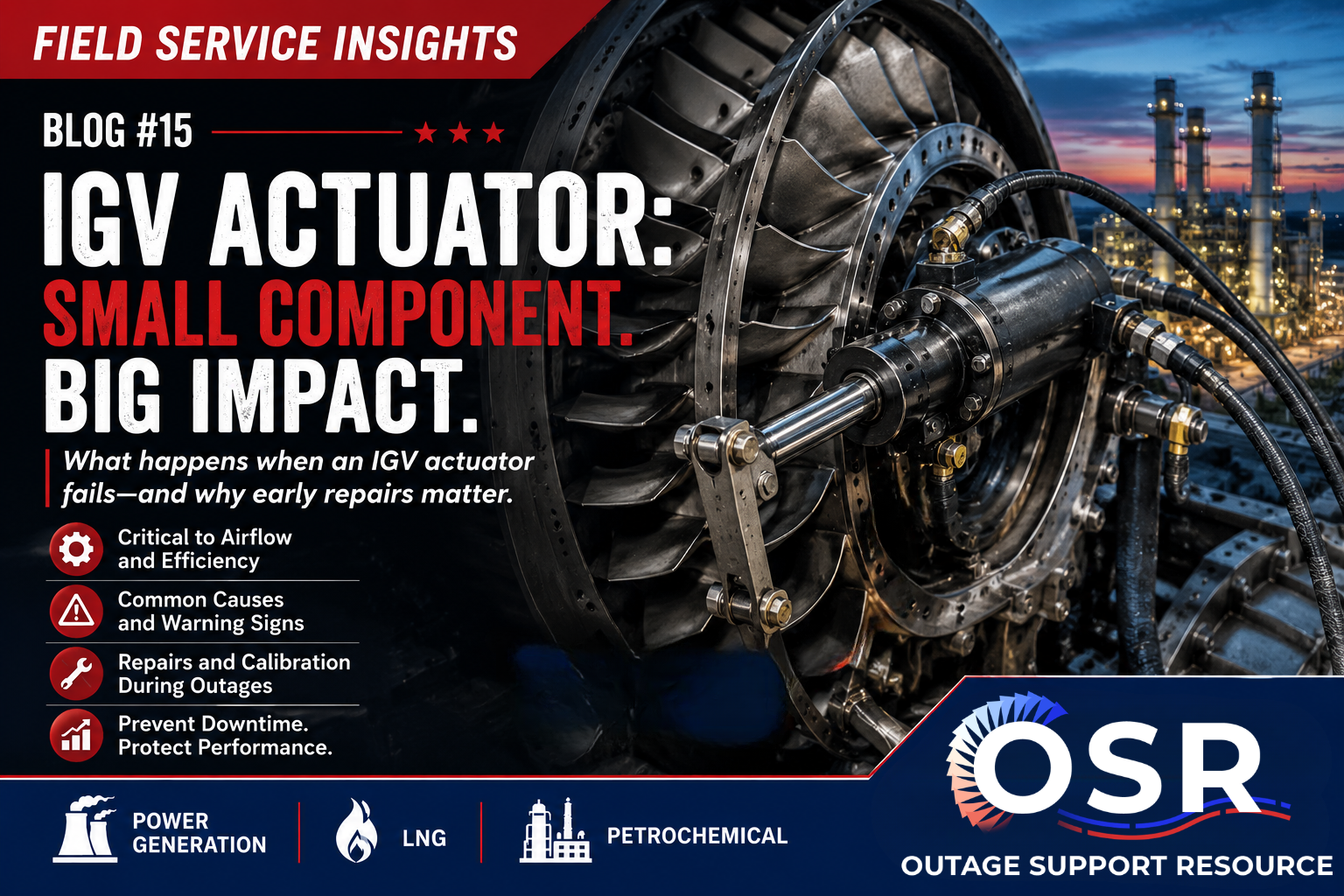 FIELD SERVICE INSIGHTS

BLOG #15

IGV ACTUATOR: SMALL COMPONENT. BIG IMPACT.

What happens when an IGV actuator fails—and why early repairs matter.

Critical to Airflow and Efficiency

Common Causes and Warning Signs

Repairs and Calibration During Outages

Prevent Downtime. Protect Performance.

POWER GENERATION

LNG

PETROCHEMICAL

OSR

OUTAGE SUPPORT RESOURCE